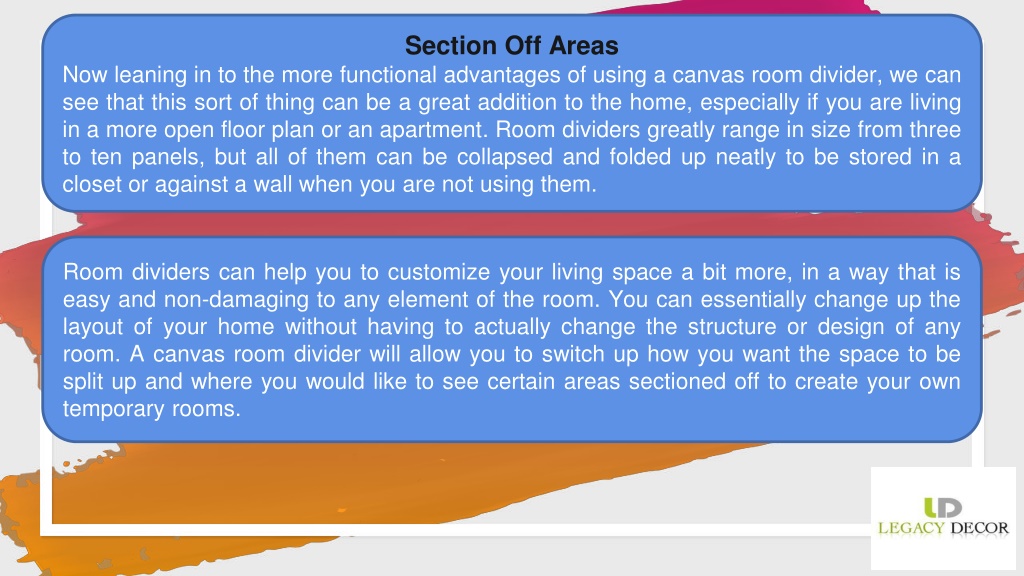 Section Off Areas

Now leaning in to the more functional advantages of using a canvas room divider, we can see that this sort of thing can be a great addition to the home, especially if you are living in a more open floor plan or an apartment. Room dividers greatly range in size from three to ten panels, but all of them can be collapsed and folded up neatly to be stored in a closet or against a wall when you are not using them.

Room dividers can help you to customize your living space a bit more, in a way that is easy and non-damaging to any element of the room. You can essentially change up the layout of your home without having to actually change the structure or design of any room. A canvas room divider will allow you to switch up how you want the space to be split up and where you would like to see certain areas sectioned off to create your own temporary rooms.

LD
LEGACY DECOR